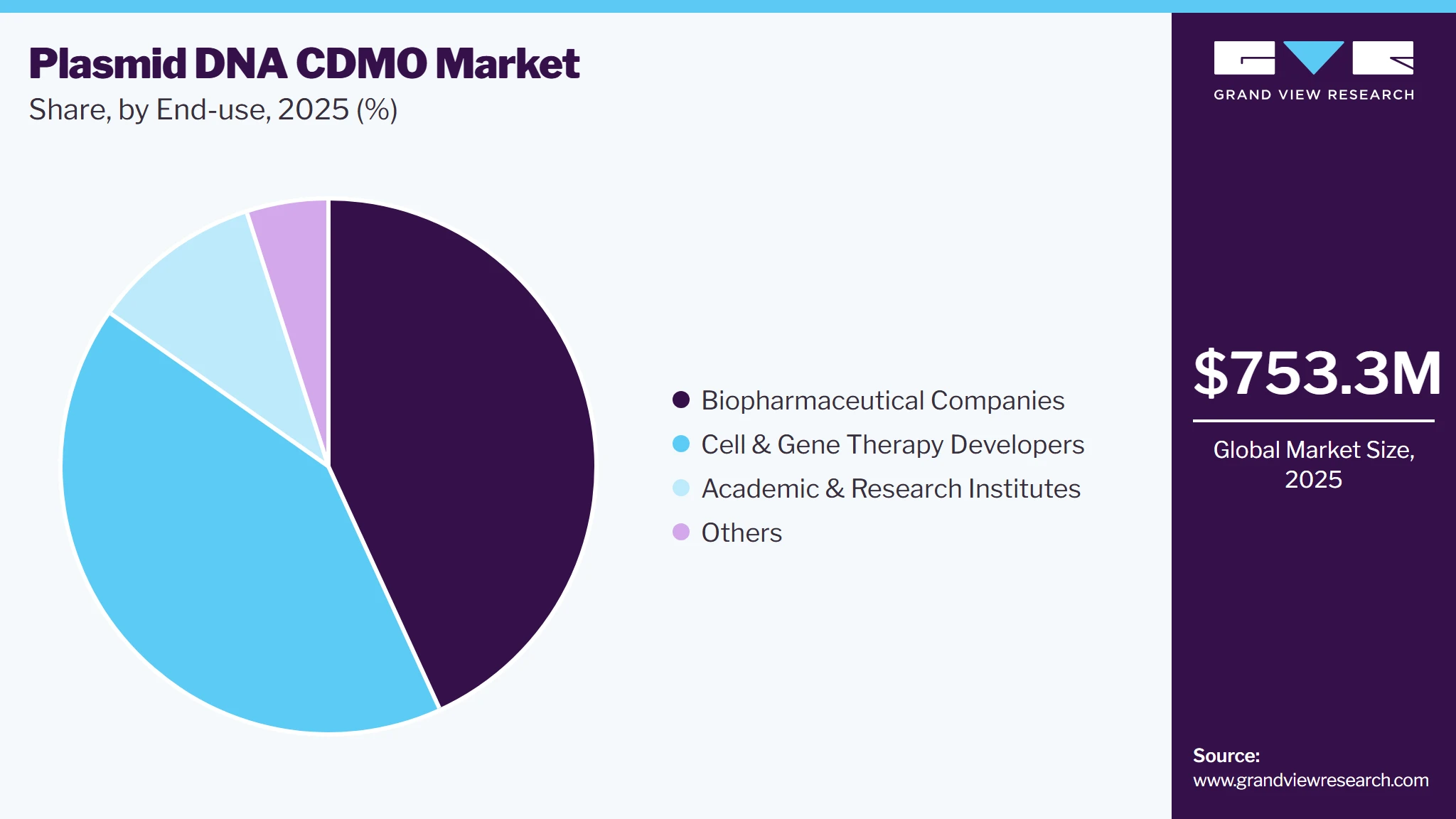 Plasmid DNA CDMO Market
Share, by End-use, 2025 (%)

Biopharmaceutical Companies
Cell & Gene Therapy Developers
Academic & Research Institutes
Others

GRAND VIEW RESEARCH

$753.3M
Global Market Size, 2025

Source:
www.grandviewresearch.com